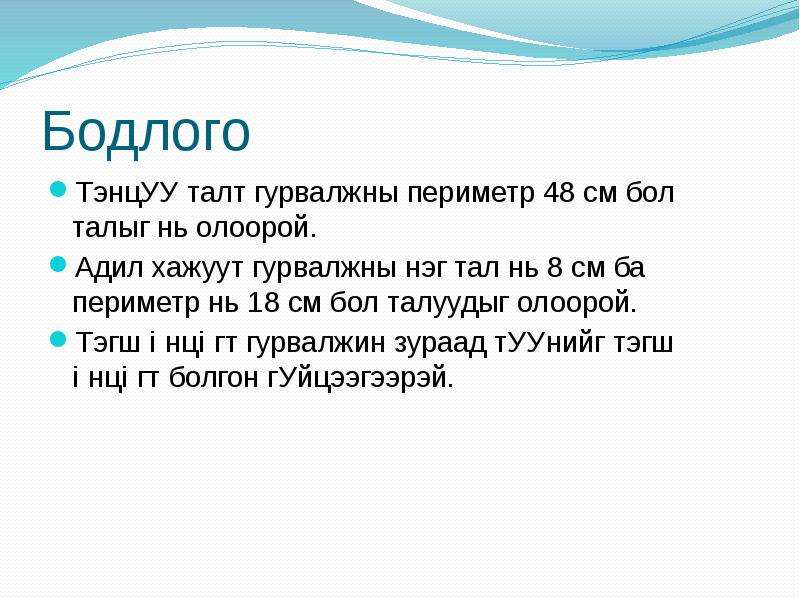 Бодлого

• ТэнцУУ талт гурвалжны периметр 48 см бол талыг нь олоорой.

• Адил хажуут гурвалжны нэг тал нь 8 см ба периметр нь 18 см бол талуудыг олоорой.

• Тэгш і нці гт гурвалжин зураад тУУнийг тэгш і нці гт болгон гУйцээгээрэй.